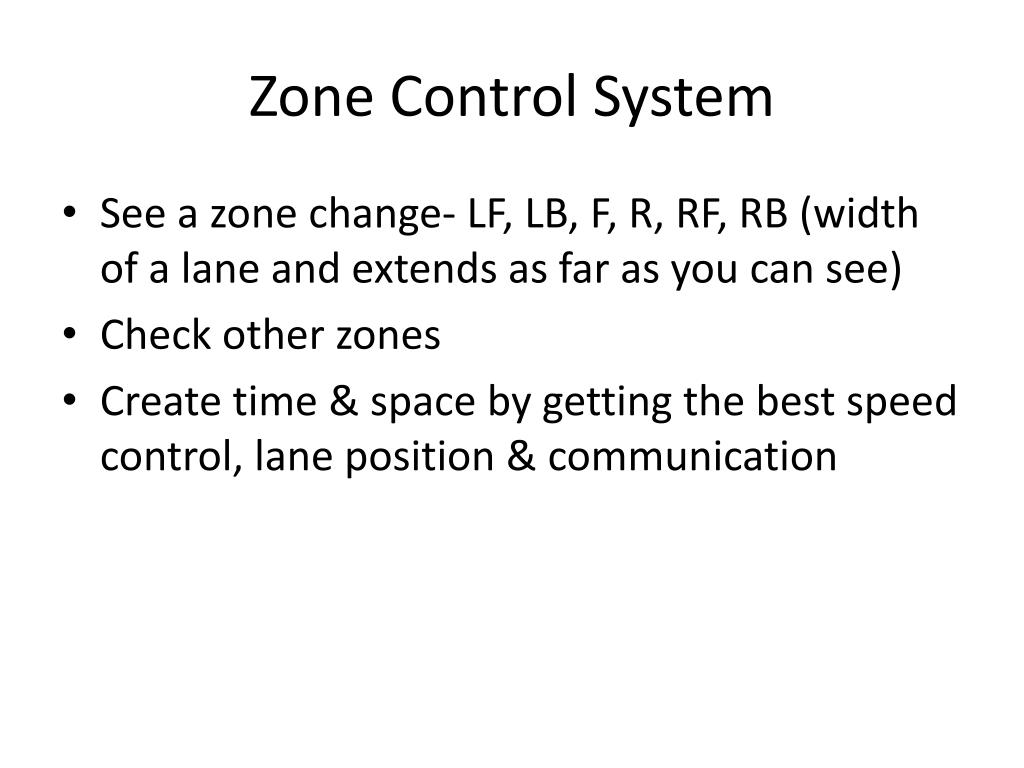 Zone Control System

• See a zone change- LF, LB, F, R, RF, RB (width of a lane and extends as far as you can see)
• Check other zones
• Create time & space by getting the best speed control, lane position & communication